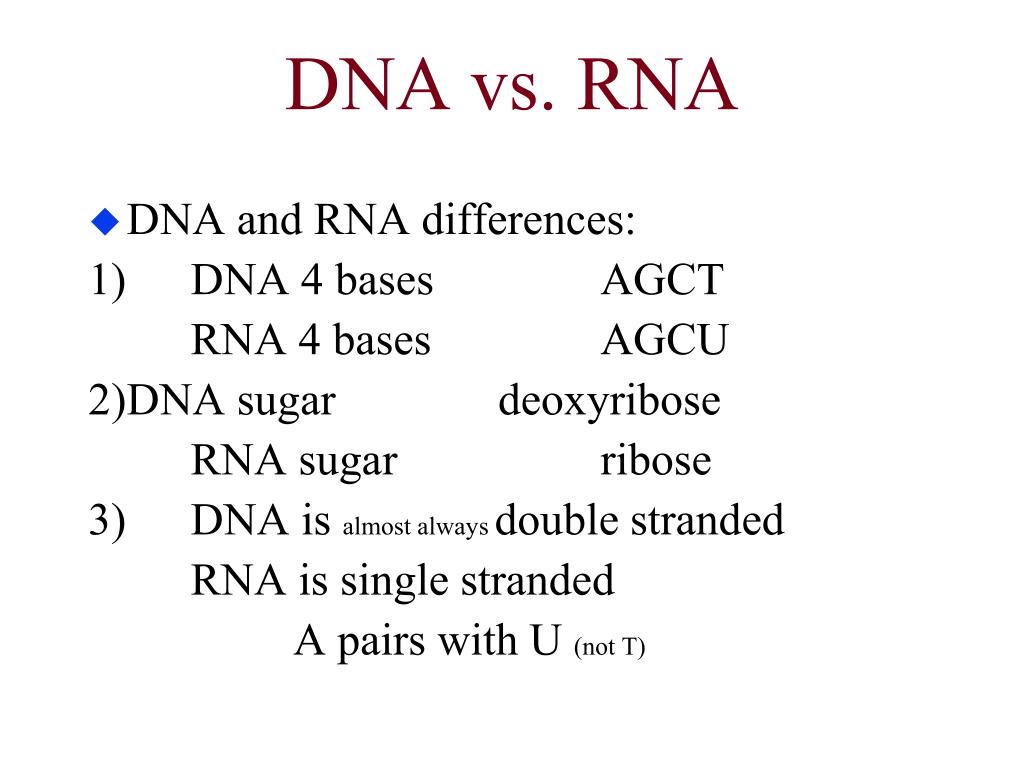 DNA vs. RNA

DNA and RNA differences:
1) DNA 4 bases AGCT
RNA 4 bases AGCU
2)DNA sugar deoxyribose
RNA sugar ribose
3) DNA is almost always double stranded
RNA is single stranded
A pairs with U (not T)